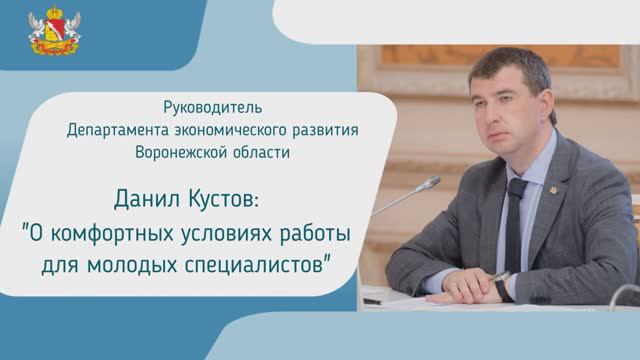 Руководитель
Департамента экономического развития
Воронежской области

Данил Кустов:
"О комфортных условиях работы для молодых специалистов"